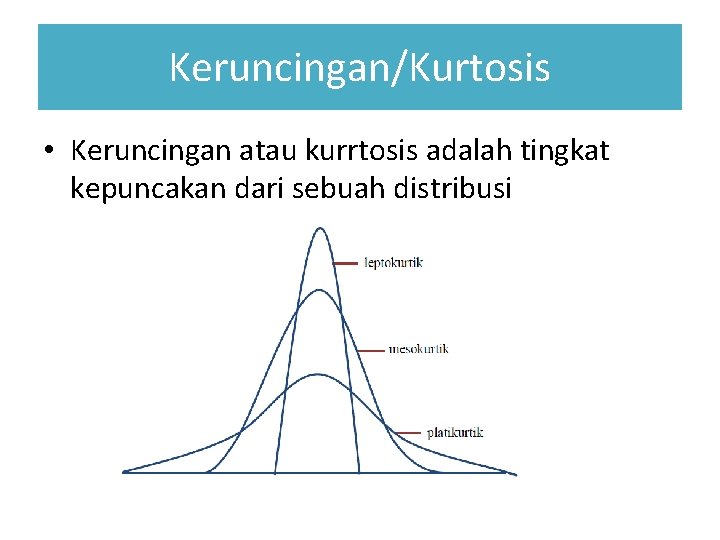 Keruncingan/Kurtosis

• Keruncingan atau kurrtosis adalah tingkat kepuncakan dari sebuah distribusi

leptokurtik

mesokurtik

platikurtik